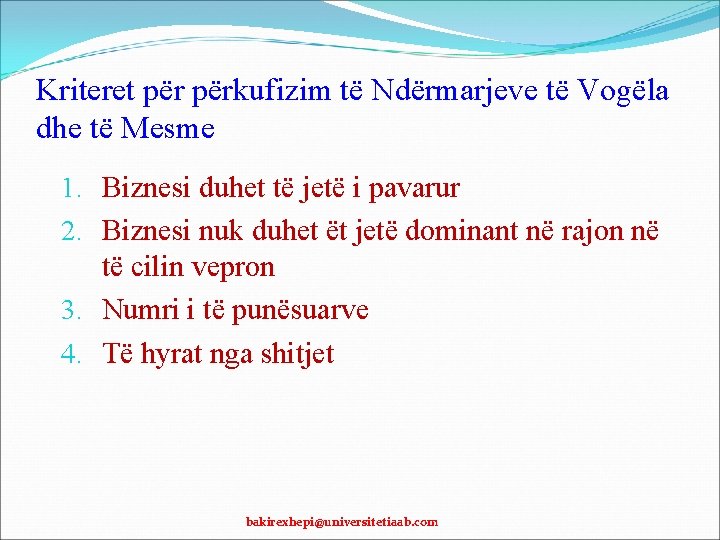 Kriteret për përkufizim të Ndërmarjeve të Vogëla dhe të Mesme

1. Biznesi duhet të jetë i pavarur
2. Biznesi nuk duhet ët jetë dominant në rajon në të cilin vepron
3. Numri i të punësuarve
4. Të hyrat nga shitjet

bakirexhepi@universitetiaab.com